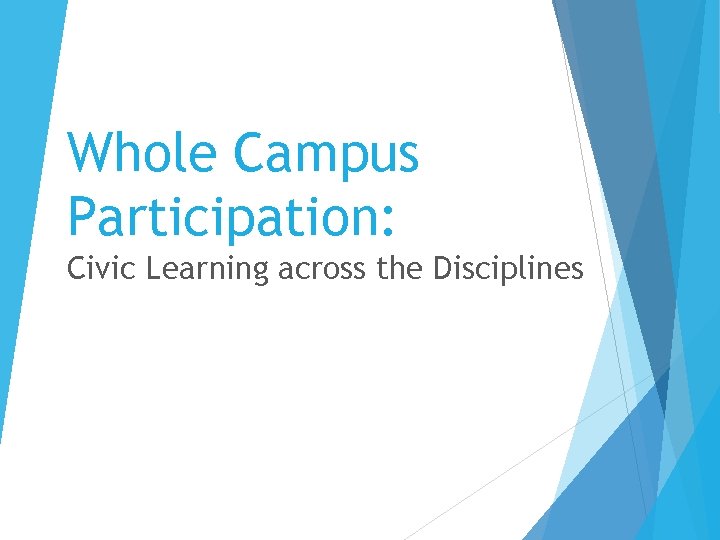 Whole Campus Participation:

Civic Learning across the Disciplines